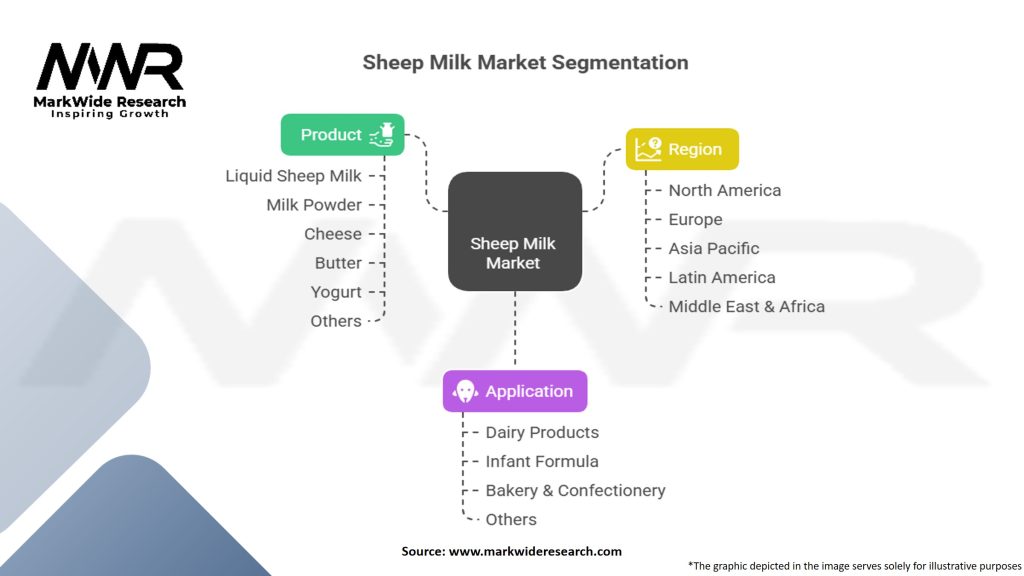 MWR
MarkWide Research
Inspiring Growth

Sheep Milk Market Segmentation

Product

Liquid Sheep Milk
Milk Powder
Cheese
Butter
Yogurt
Others

Sheep Milk Market

Region

North America
Europe
Asia Pacific
Latin America
Middle East & Africa

Application

Dairy Products
Infant Formula
Bakery & Confectionery
Others

Source: www.markwideresearch.com

*The graphic depicted in the image serves solely for illustrative purposes